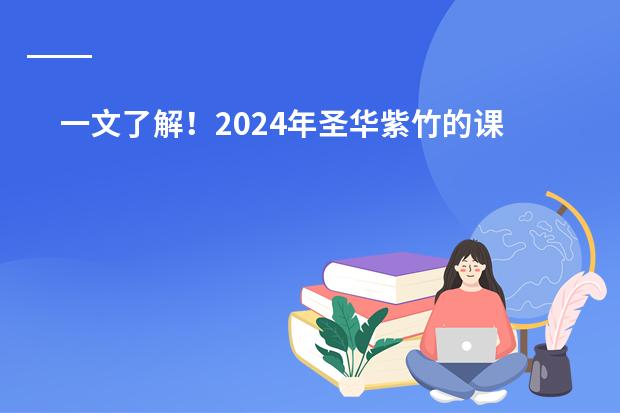 一文了解！2024年圣华紫竹的课